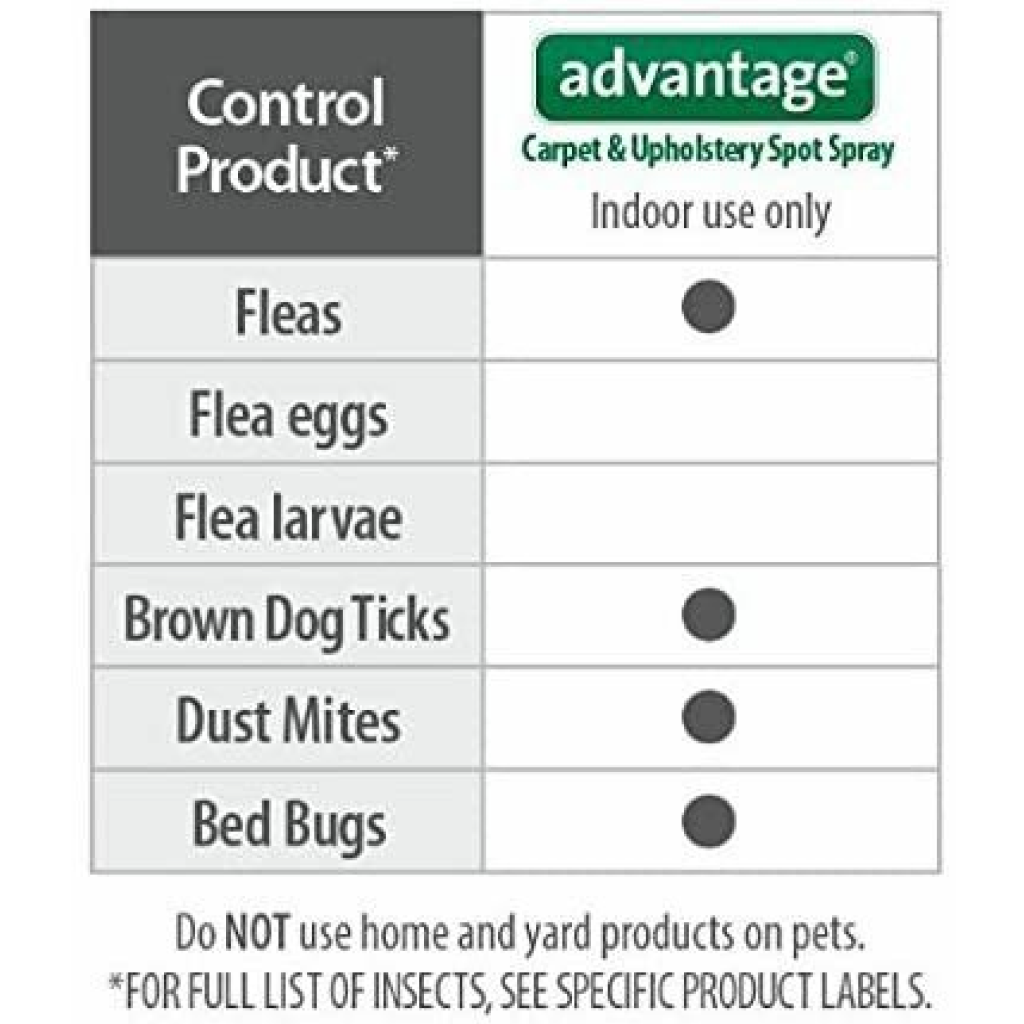 | Control Product* | advantage® Carpet & Upholstery Spot Spray Indoor use only |
|---|---|
| Fleas | ● |
| Flea eggs | |
| Flea larvae | |
| Brown Dog Ticks | ● |
| Dust Mites | ● |
| Bed Bugs | ● |

Do NOT use home and yard products on pets.
*FOR FULL LIST OF INSECTS, SEE SPECIFIC PRODUCT LABELS.